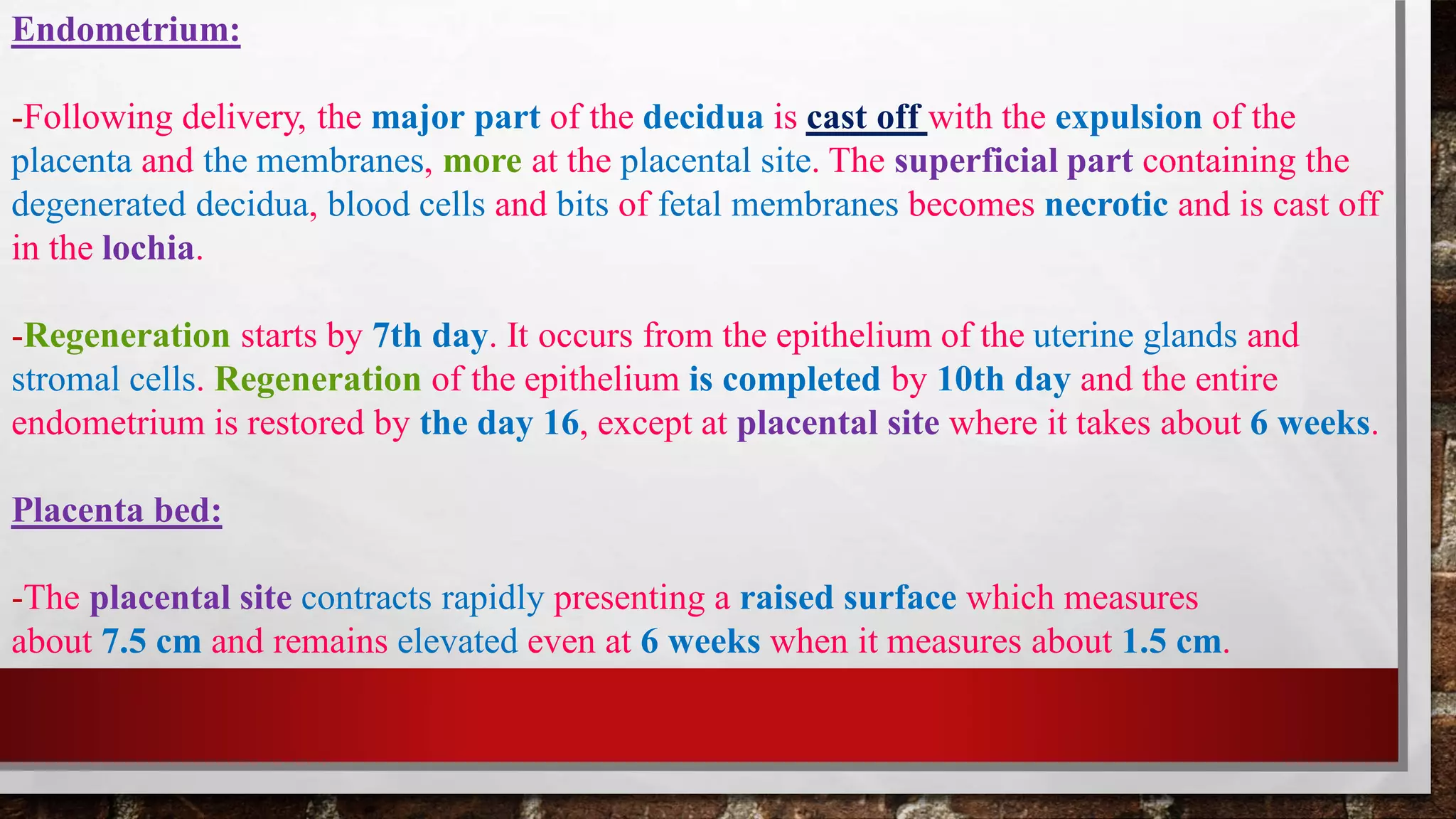 Endometrium:

-Following delivery, the major part of the decidua is cast off with the expulsion of the placenta and the membranes, more at the placental site. The superficial part containing the degenerated decidua, blood cells and bits of fetal membranes becomes necrotic and is cast off in the lochia.

-Regeneration starts by 7th day. It occurs from the epithelium of the uterine glands and stromal cells. Regeneration of the epithelium is completed by 10th day and the entire endometrium is restored by the day 16, except at placental site where it takes about 6 weeks.

Placenta bed:

-The placental site contracts rapidly presenting a raised surface which measures about 7.5 cm and remains elevated even at 6 weeks when it measures about 1.5 cm.